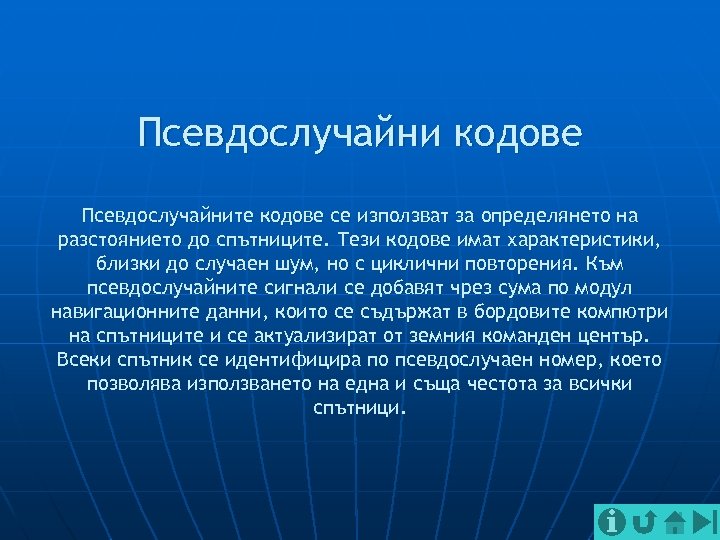 Псевдослучайни кодове

Псевдослучайните кодове се използват за определянето на разстоянието до спътниците. Тези кодове имат характеристики, близки до случаен шум, но с циклични повторения. Към псевдослучайните сигнали се добавят чрез сума по модул навигационните данни, които се съдържат в бордовите компютри на спътниците и се актуализират от земния команден център. Всеки спътник се идентифицира по псевдослучаен номер, което позволява използването на една и съща честота за всички спътници.